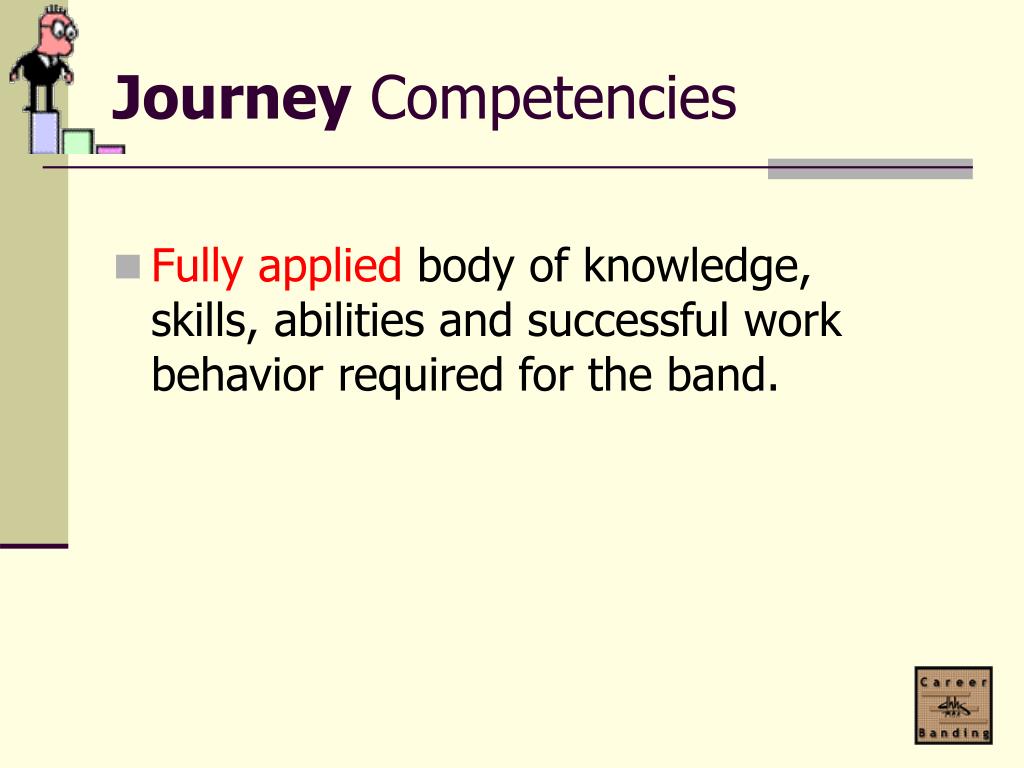 Journey Competencies

Fully applied body of knowledge, skills, abilities and successful work behavior required for the band.

Career Banding